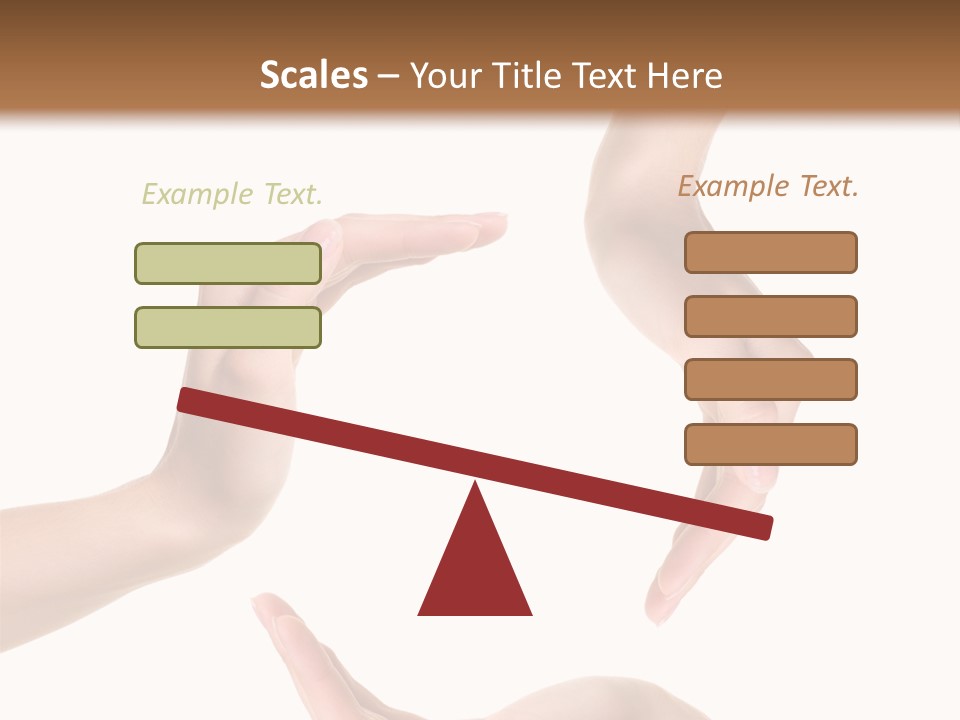 Scales – Your Title Text Here

Example Text.

Example Text.